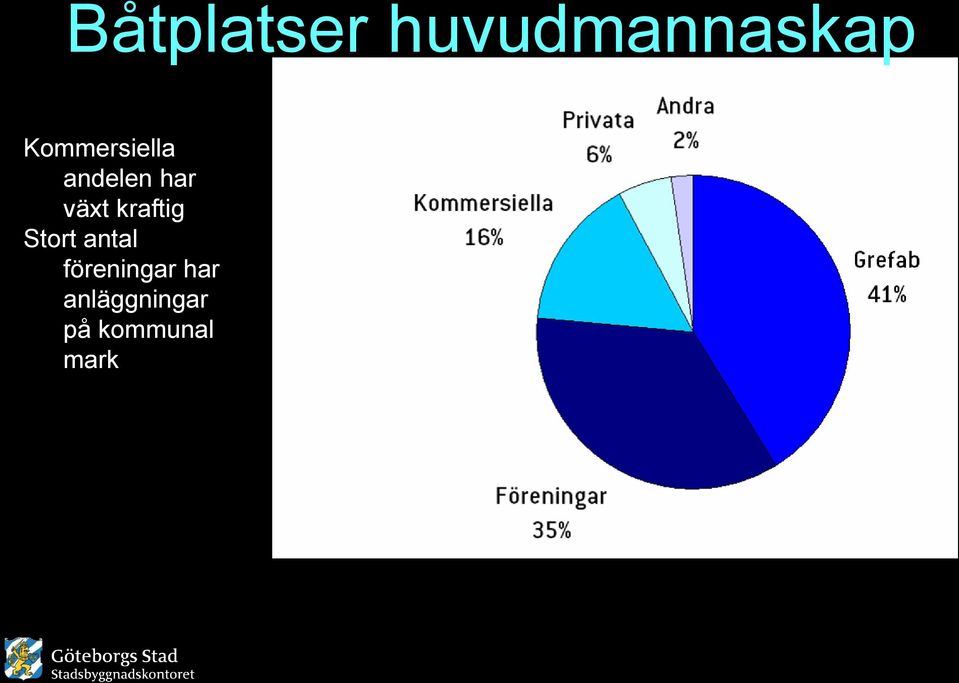 Båtplatser huvudmannaskap

Kommersiella andelen har växt kraftig
Stort antal föreningar har anläggningar på kommunal mark

Privata
6%

Andra
2%

Kommersiella
16%

Grefab
41%

Föreningar
35%

Göteborgs Stad
Stadsbyggnadskontoret